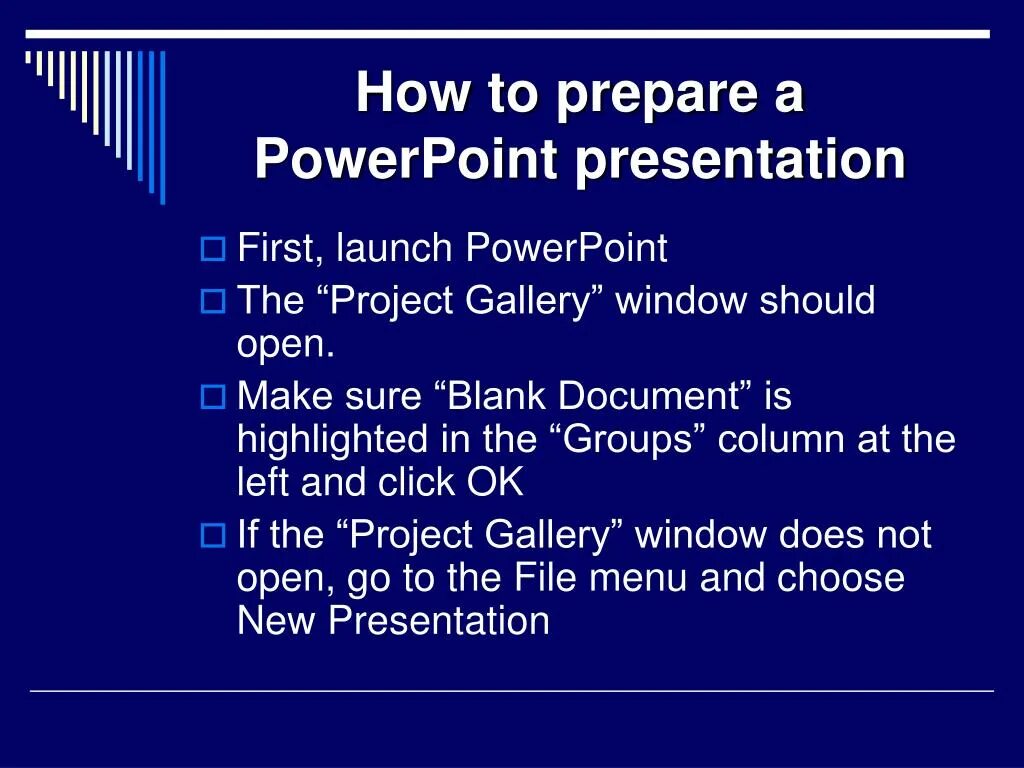 How to prepare a PowerPoint presentation

First, launch PowerPoint

The “Project Gallery” window should open.

Make sure “Blank Document” is highlighted in the “Groups” column at the left and click OK

If the “Project Gallery” window does not open, go to the File menu and choose New Presentation